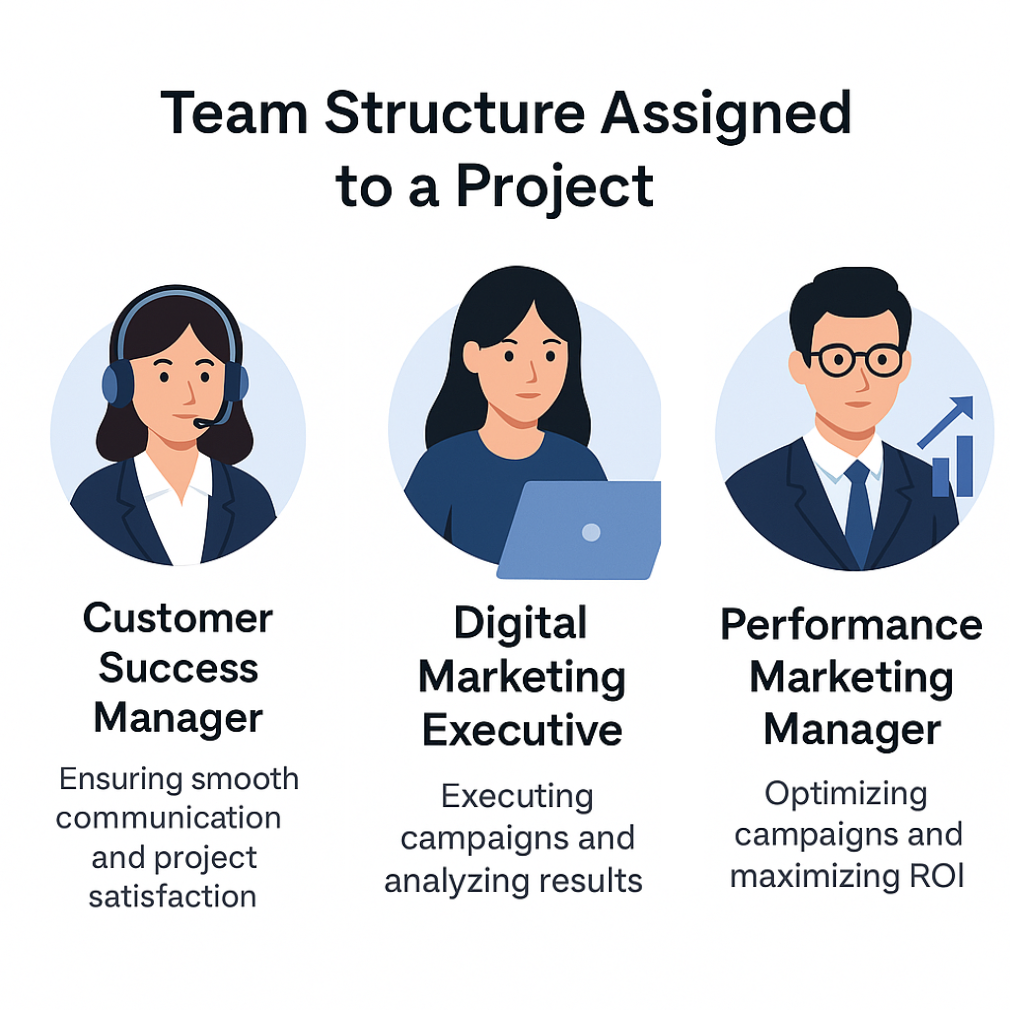 Team Structure Assigned to a Project

Customer Success Manager

Ensuring smooth communication and project satisfaction

Digital Marketing Executive

Executing campaigns and analyzing results

Performance Marketing Manager

Optimizing campaigns and maximizing ROI